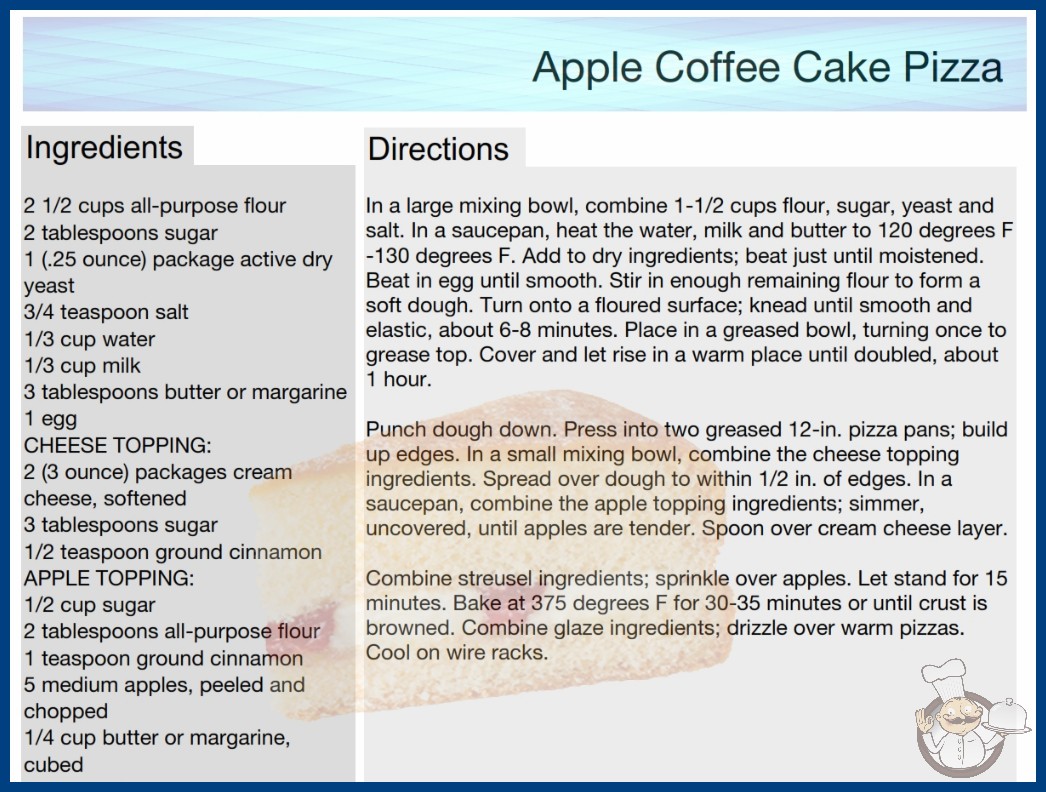 Apple Coffee Cake Pizza

Ingredients

2 1/2 cups all-purpose flour
2 tablespoons sugar
1 (.25 ounce) package active dry yeast
3/4 teaspoon salt
1/3 cup water
1/3 cup milk
3 tablespoons butter or margarine
1 egg
CHEESE TOPPING:
2 (3 ounce) packages cream cheese, softened
3 tablespoons sugar
1/2 teaspoon ground cinnamon
APPLE TOPPING:
1/2 cup sugar
2 tablespoons all-purpose flour
1 teaspoon ground cinnamon
5 medium apples, peeled and chopped
1/4 cup butter or margarine, cubed

Directions

In a large mixing bowl, combine 1-1/2 cups flour, sugar, yeast and salt. In a saucepan, heat the water, milk and butter to 120 degrees F -130 degrees F. Add to dry ingredients; beat just until moistened. Beat in egg until smooth. Stir in enough remaining flour to form a soft dough. Turn onto a floured surface; knead until smooth and elastic, about 6-8 minutes. Place in a greased bowl, turning once to grease top. Cover and let rise in a warm place until doubled, about 1 hour.

Punch dough down. Press into two greased 12-in. pizza pans; build up edges. In a small mixing bowl, combine the cheese topping ingredients. Spread over dough to within 1/2 in. of edges. In a saucepan, combine the apple topping ingredients; simmer, uncovered, until apples are tender. Spoon over cream cheese layer.

Combine streusel ingredients; sprinkle over apples. Let stand for 15 minutes. Bake at 375 degrees F for 30-35 minutes or until crust is browned. Combine glaze ingredients; drizzle over warm pizzas. Cool on wire racks.